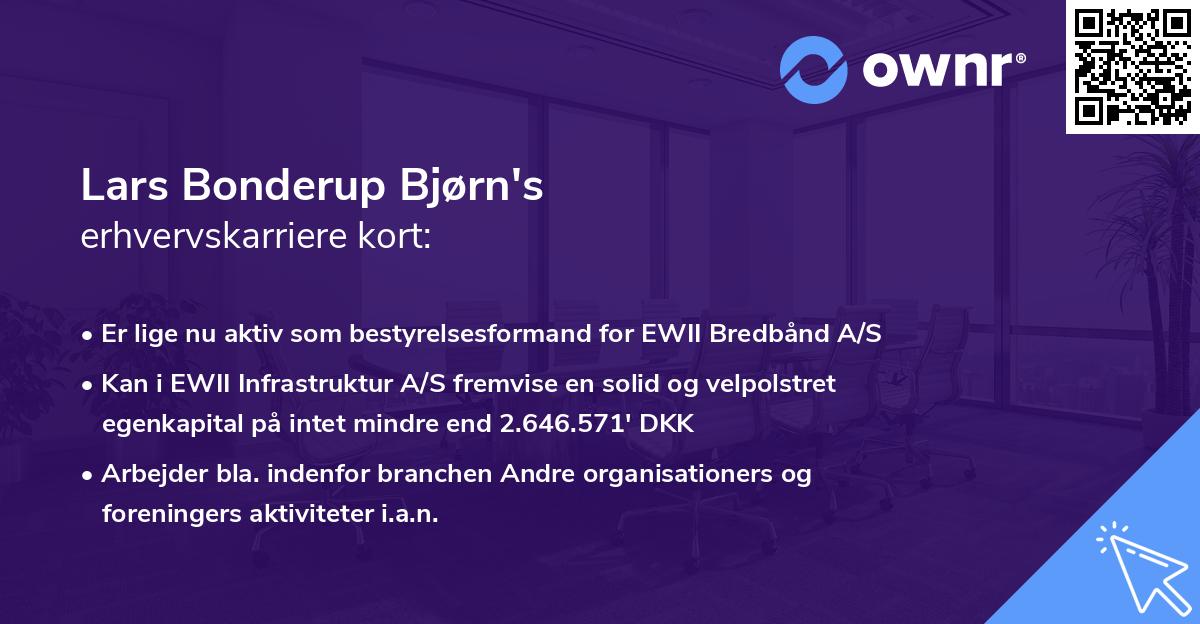 ownr®

Lars Bonderup Bjørn's
erhvervskarriere kort:

• Er lige nu aktiv som bestyrelsesformand for EWII Bredbånd A/S

• Kan i EWII Infrastruktur A/S fremvise en solid og velpolstret egenkapital på intet mindre end 2.646.571' DKK

• Arbejder bla. indenfor branchen Andre organisationers og foreningers aktiviteter i.a.n.